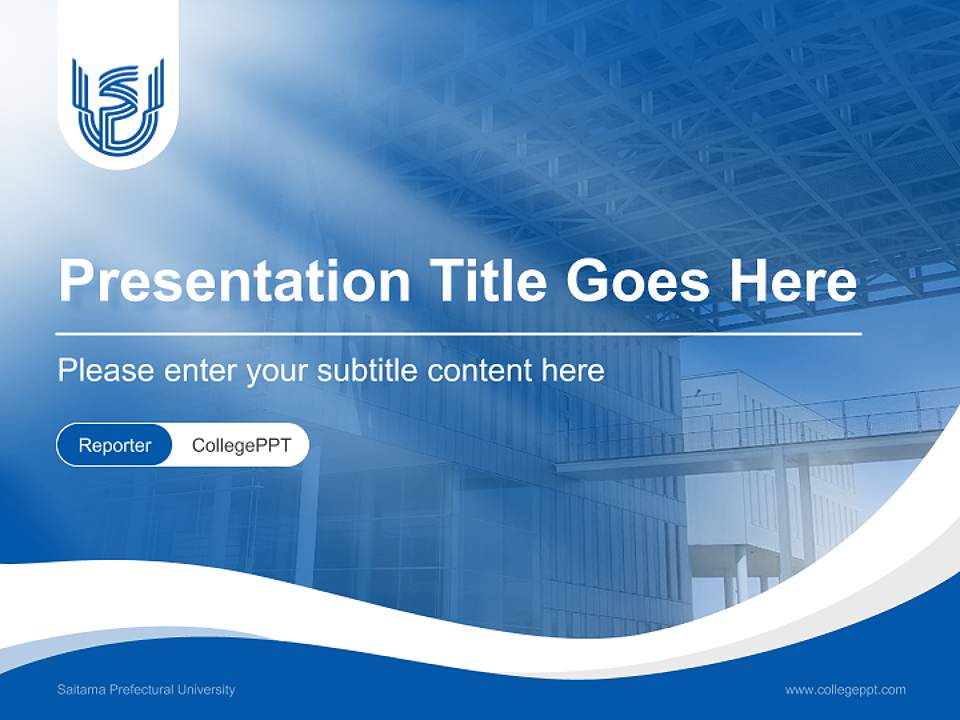 Presentation Title Goes Here

Please enter your subtitle content here

Reporter CollegePPT

Saitama Prefectural University

www.collegeppt.com